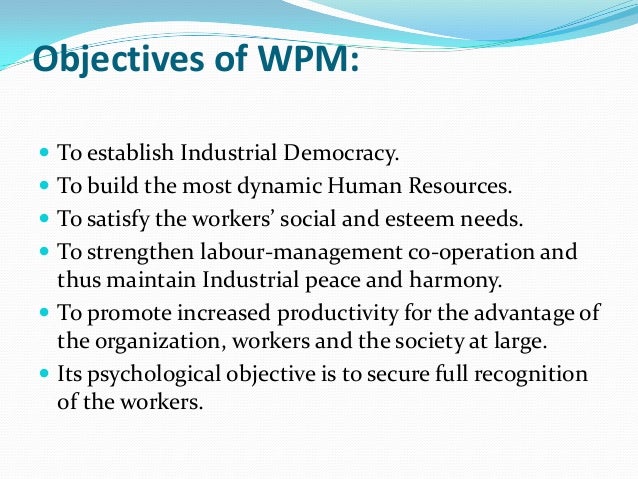 Objectives of WPM:

- To establish Industrial Democracy.
- To build the most dynamic Human Resources.
- To satisfy the workers' social and esteem needs.
- To strengthen labour-management co-operation and thus maintain Industrial peace and harmony.
- To promote increased productivity for the advantage of the organization, workers and the society at large.
- Its psychological objective is to secure full recognition of the workers.